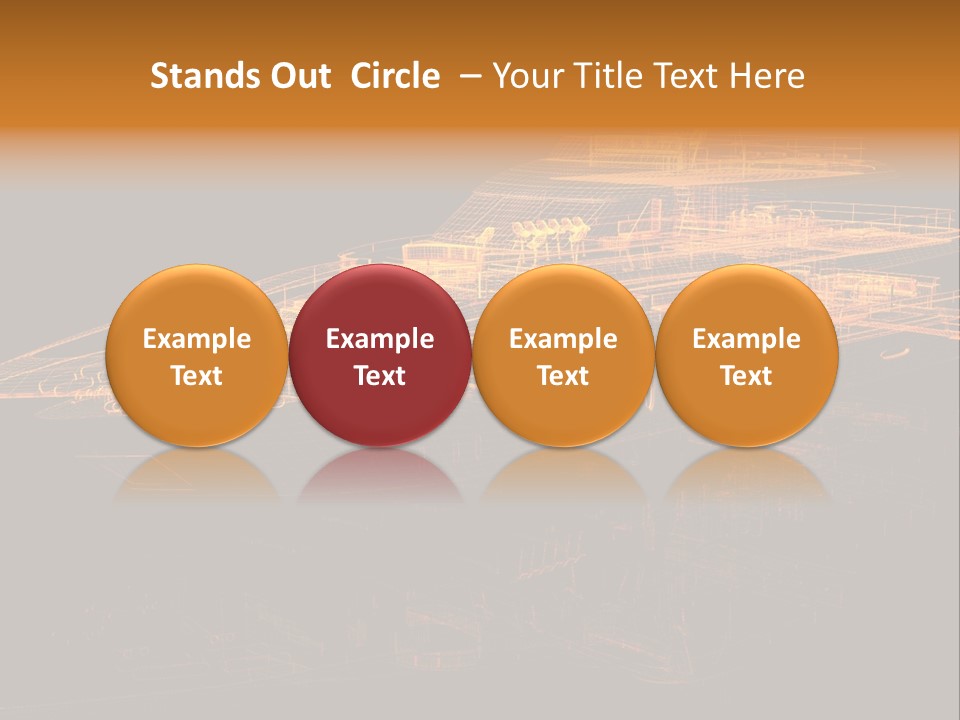 Stands Out Circle – Your Title Text Here

Example Text

Example Text

Example Text

Example Text